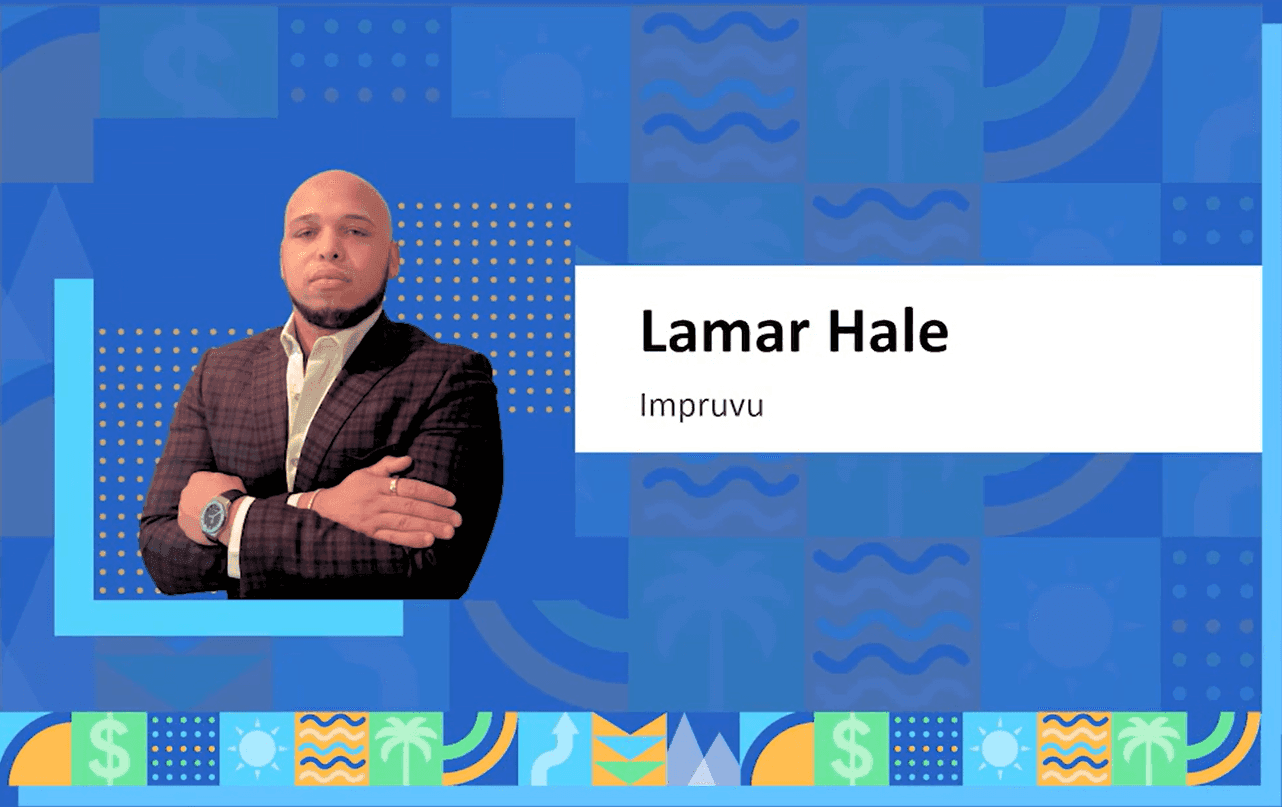 Lamar Hale

Impruvu